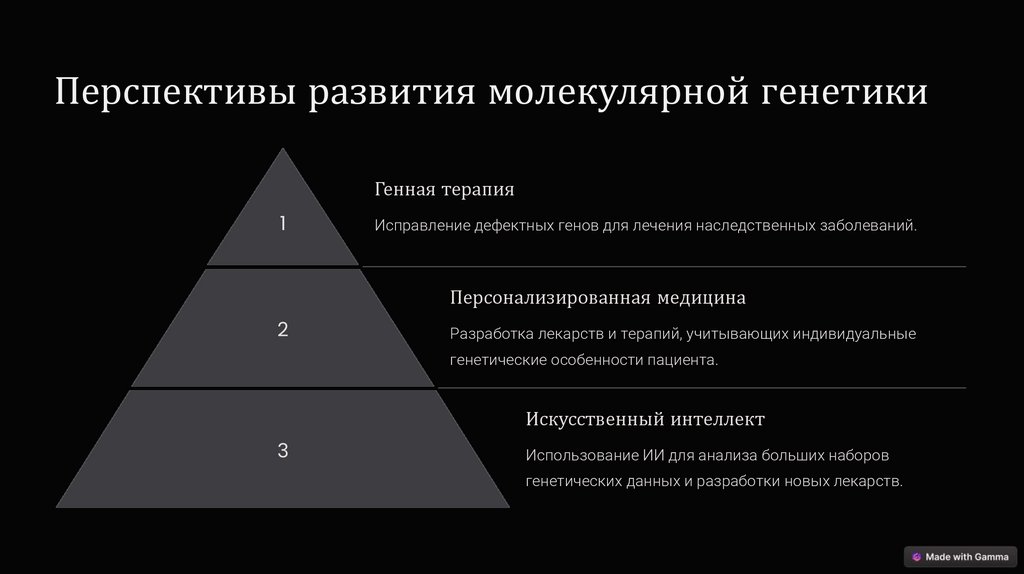 Перспективы развития молекулярной генетики

1

Генная терапия

Исправление дефектных генов для лечения наследственных заболеваний.

2

Персонализированная медицина

Разработка лекарств и терапий, учитывающих индивидуальные генетические особенности пациента.

3

Искусственный интеллект

Использование ИИ для анализа больших наборов генетических данных и разработки новых лекарств.

Made with Gamma